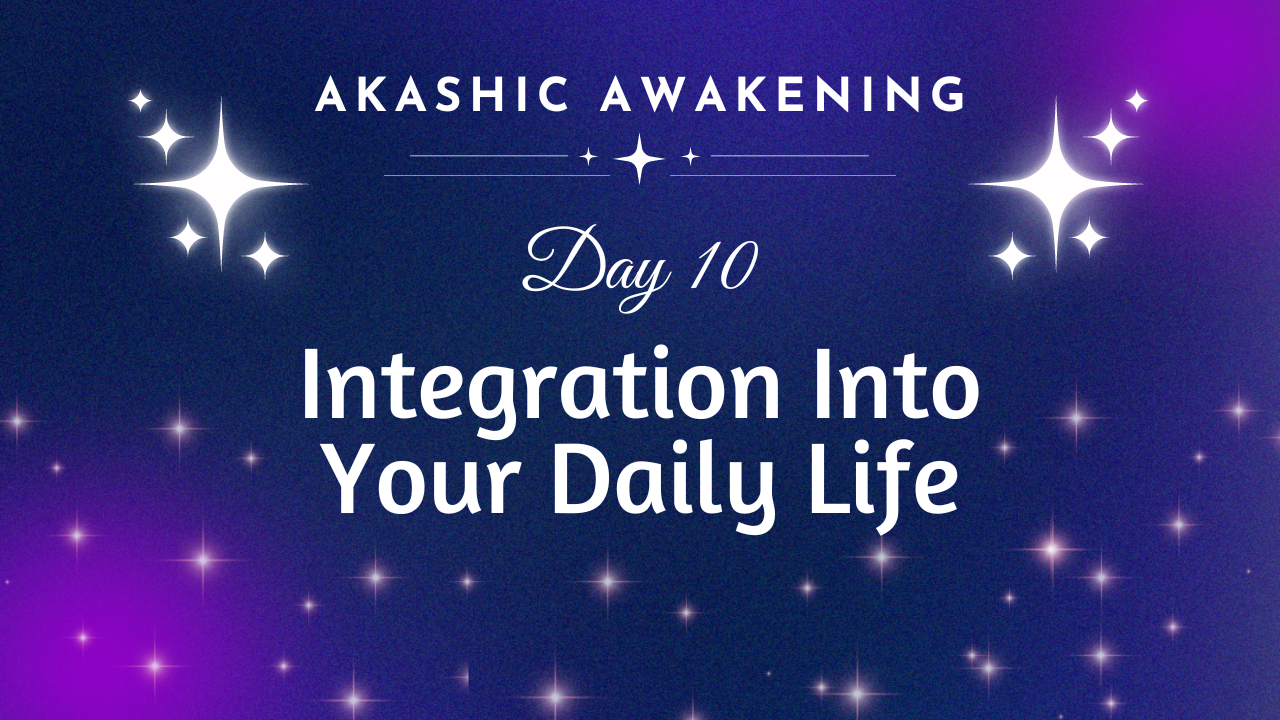 AKASHIC AWAKENING

Day 10

Integration Into Your Daily Life